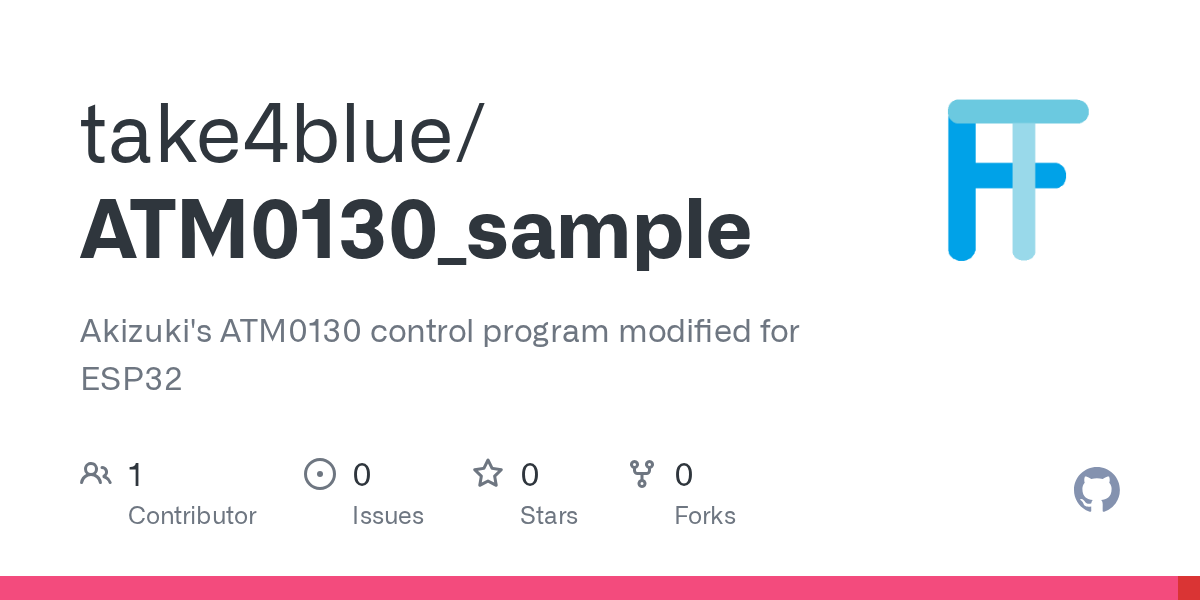 take4blue/
ATM0130_sample

Akizuki's ATM0130 control program modified for ESP32

1 Contributor

0 Issues

0 Stars

0 Forks